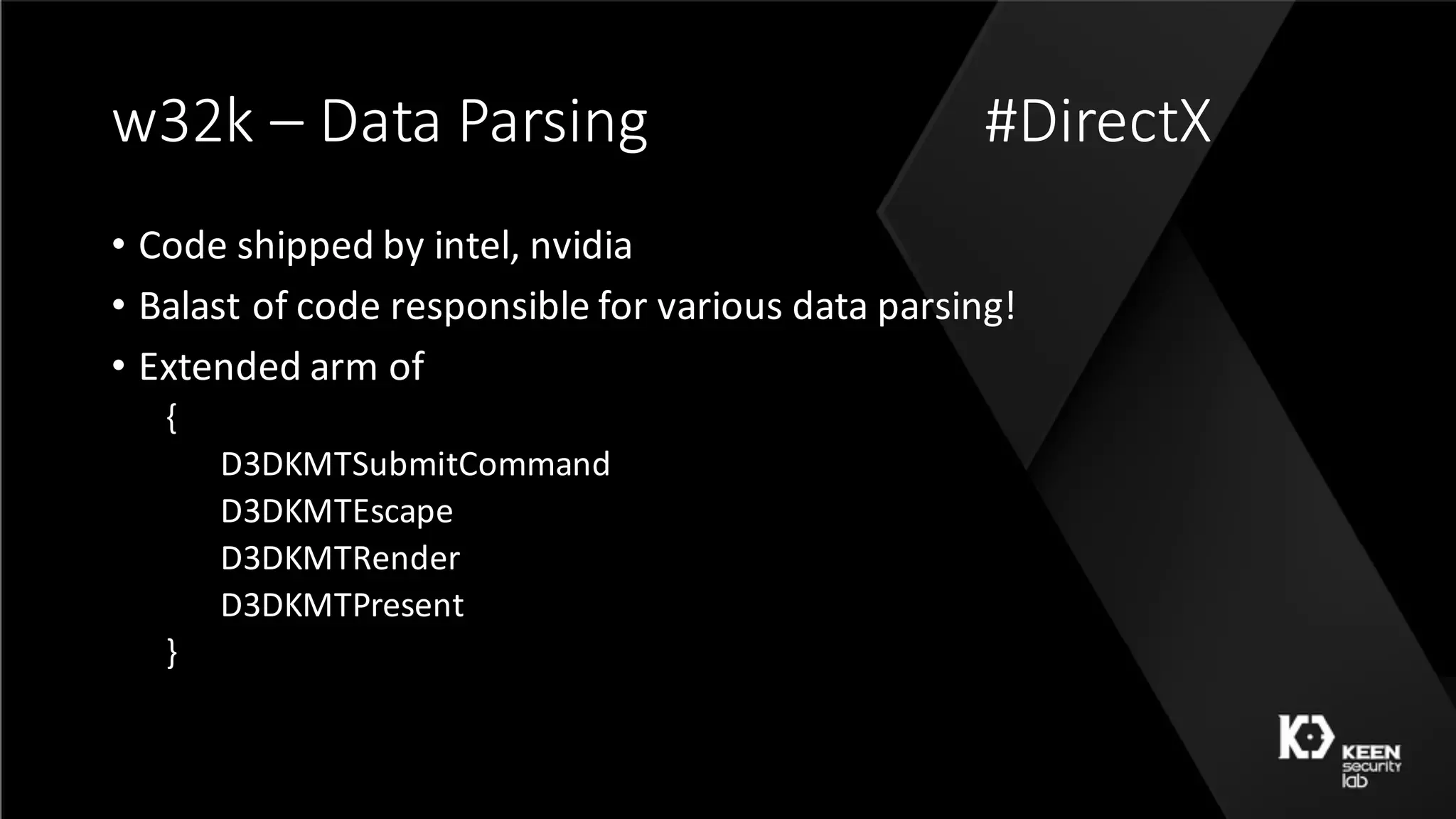 w32k – Data Parsing

#DirectX

• Code shipped by intel, nvidia
• Balast of code responsible for various data parsing!
• Extended arm of

{
D3DKMTSubmitCommand
D3DKMTEscape
D3DKMTRender
D3DKMTPresent
}

KEEN security lab